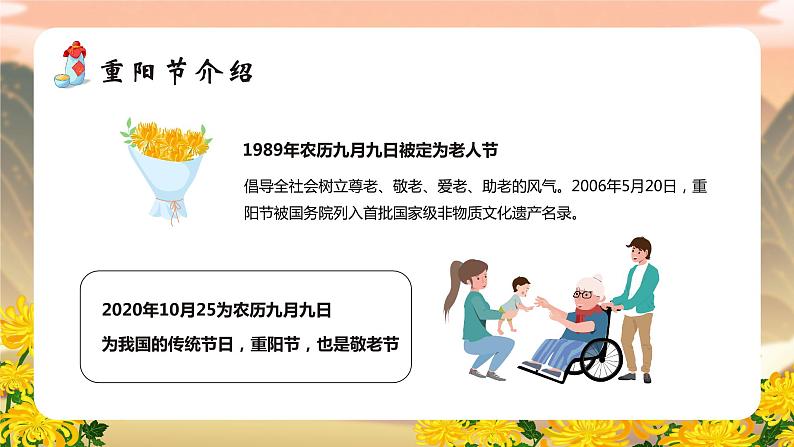 重阳节介绍

1989年农历九月九日被定为老人节

倡导全社会树立尊老、敬老、爱老、助老的风气。2006年5月20日，重阳节被国务院列入首批国家级非物质文化遗产名录。

2020年10月25为农历九月九日

为我国的传统节日，重阳节，也是敬老节